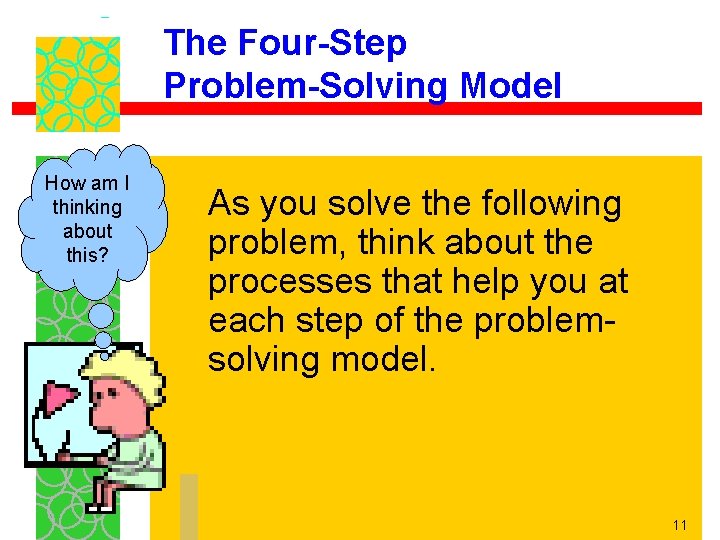 The Four-Step Problem-Solving Model

How am I thinking about this?

As you solve the following problem, think about the processes that help you at each step of the problem-solving model.

11